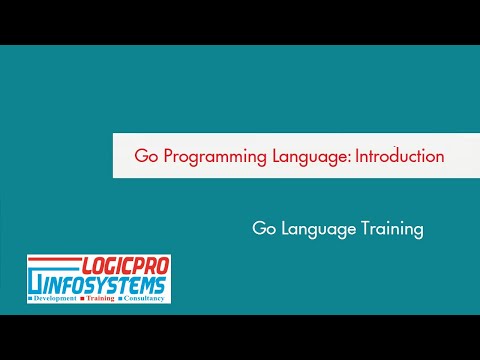 Go Programming Language: Introduction

Go Language Training

LOGICPRO
INFOSYSTEMS
Development Training Consultancy